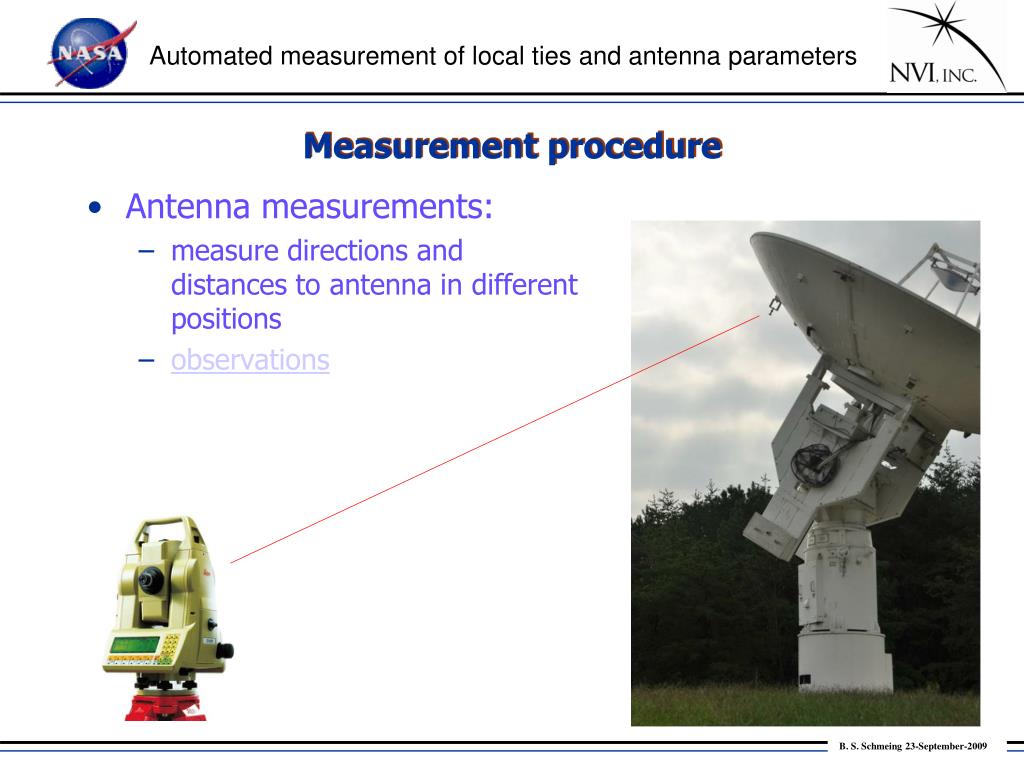 NASA

Automated measurement of local ties and antenna parameters

NVI, INC.

Measurement procedure

• Antenna measurements:
– measure directions and distances to antenna in different positions
– observations

B. S. Schmeing 23-September-2009